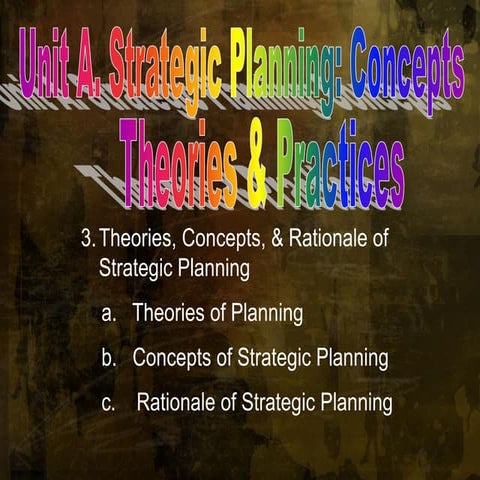 Unit A. Strategic Planning: Concepts Theories & Practices

3. Theories, Concepts, & Rationale of Strategic Planning

a. Theories of Planning

b. Concepts of Strategic Planning

c. Rationale of Strategic Planning